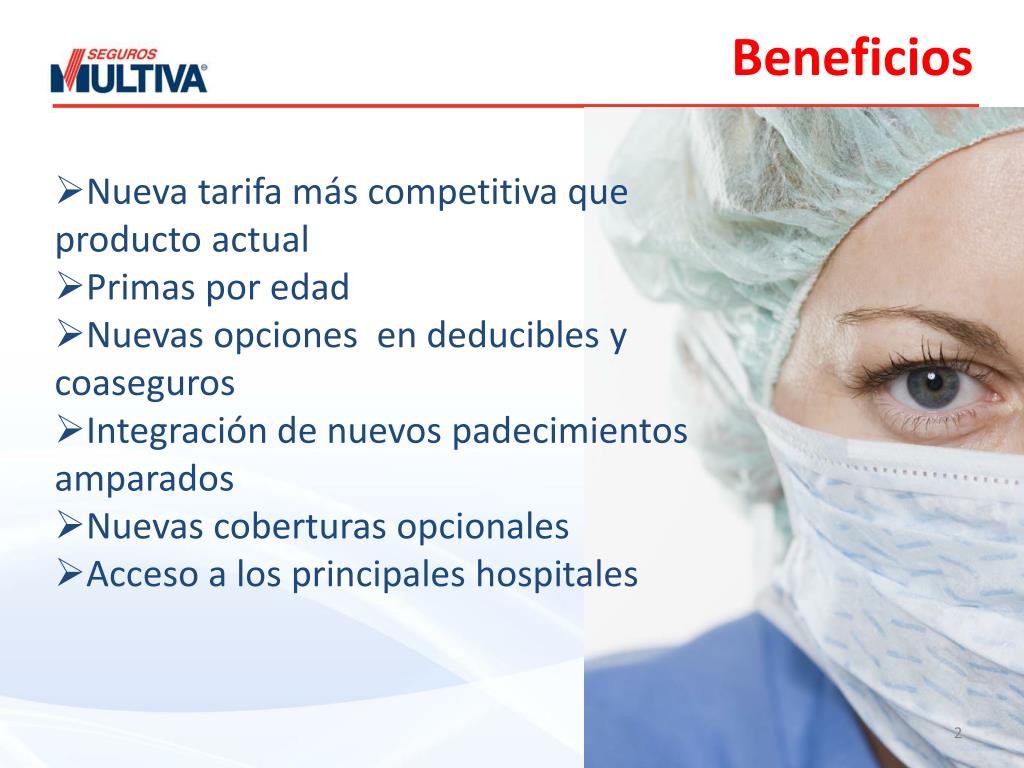 SEGUROS
MULTIVA®

Beneficios

➢Nueva tarifa más competitiva que producto actual
➢Primas por edad
➢Nuevas opciones en deducibles y coaseguros
➢Integración de nuevos padecimientos amparados
➢Nuevas coberturas opcionales
➢Acceso a los principales hospitales

2